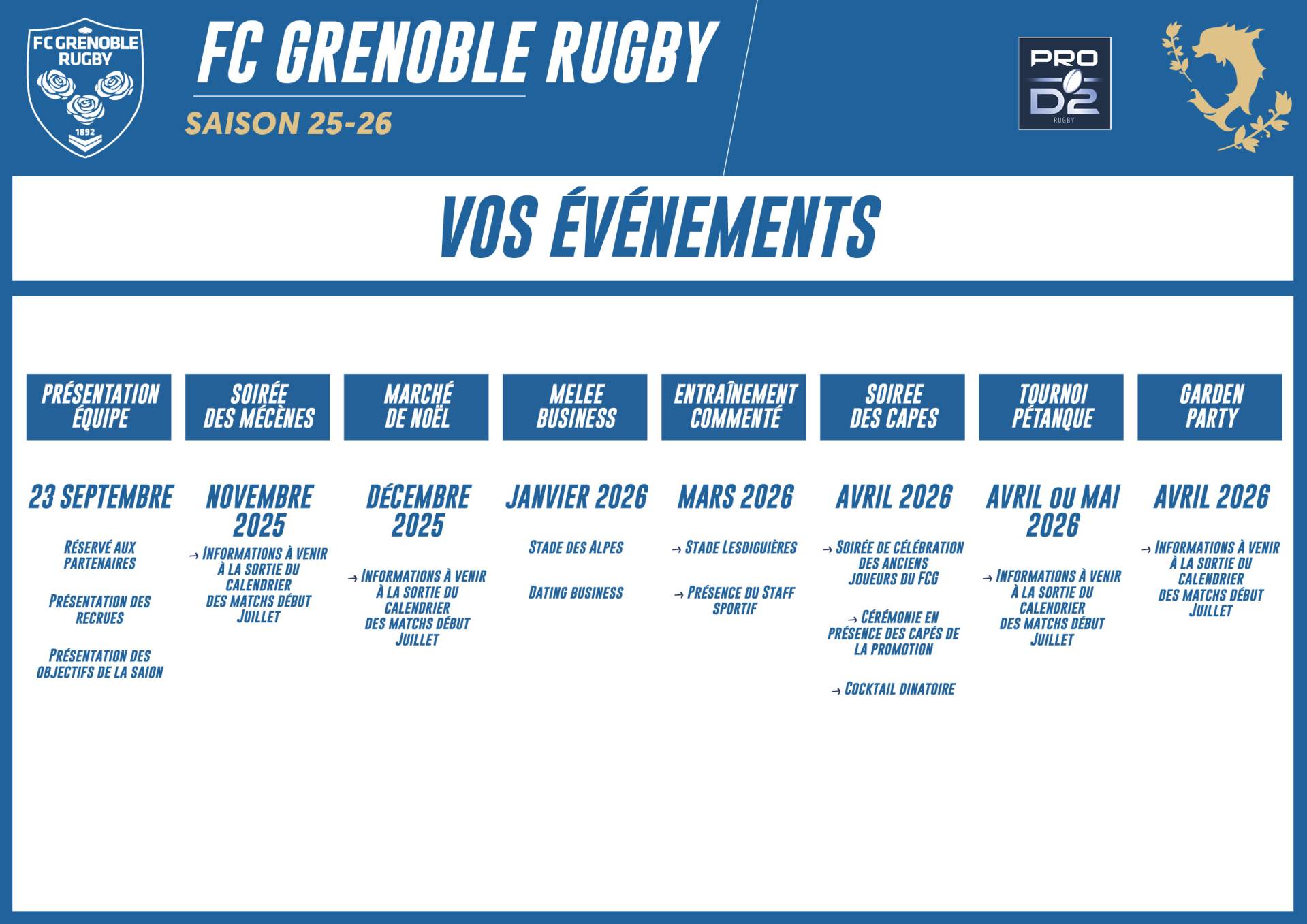 FC GRENOBLE RUGBY 1892

FC GRENOBLE RUGBY

SAISON 25-26

PRO D2 RUGBY

VOS ÉVÉNEMENTS

PRÉSENTATION ÉQUIPE

23 SEPTEMBRE

RÉSERVÉ AUX PARTENAIRES

PRÉSENTATION DES RECRUES

PRÉSENTATION DES OBJECTIFS DE LA SAION

SOIRÉE DES MÉCÈNES

NOVEMBRE 2025

→ INFORMATIONS À VENIR À LA SORTIE DU CALENDRIER DES MATCHS DÉBUT JUILLET

MARCHÉ DE NOËL

DÉCEMBRE 2025

→ INFORMATIONS À VENIR À LA SORTIE DU CALENDRIER DES MATCHS DÉBUT JUILLET

MELEE BUSINESS

JANVIER 2026

STADE DES ALPES

DATING BUSINESS

ENTRAÎNEMENT COMMENTÉ

MARS 2026

→ STADE LESDIGUIÈRES

→ PRÉSENCE DU STAFF SPORTIF

SOIREE DES CAPES

AVRIL 2026

→ SOIRÉE DE CÉLÉBRATION DES ANCIENS JOUEURS DU FCG

→ CÉRÉMONIE EN PRÉSENCE DES CAPÉS DE LA PROMOTION

→ COCKTAIL DINATOIRE

TOURNOI PÉTANQUE

AVRIL OU MAI 2026

→ INFORMATIONS À VENIR À LA SORTIE DU CALENDRIER DES MATCHS DÉBUT JUILLET

GARDEN PARTY

AVRIL 2026

→ INFORMATIONS À VENIR À LA SORTIE DU CALENDRIER DES MATCHS DÉBUT JUILLET